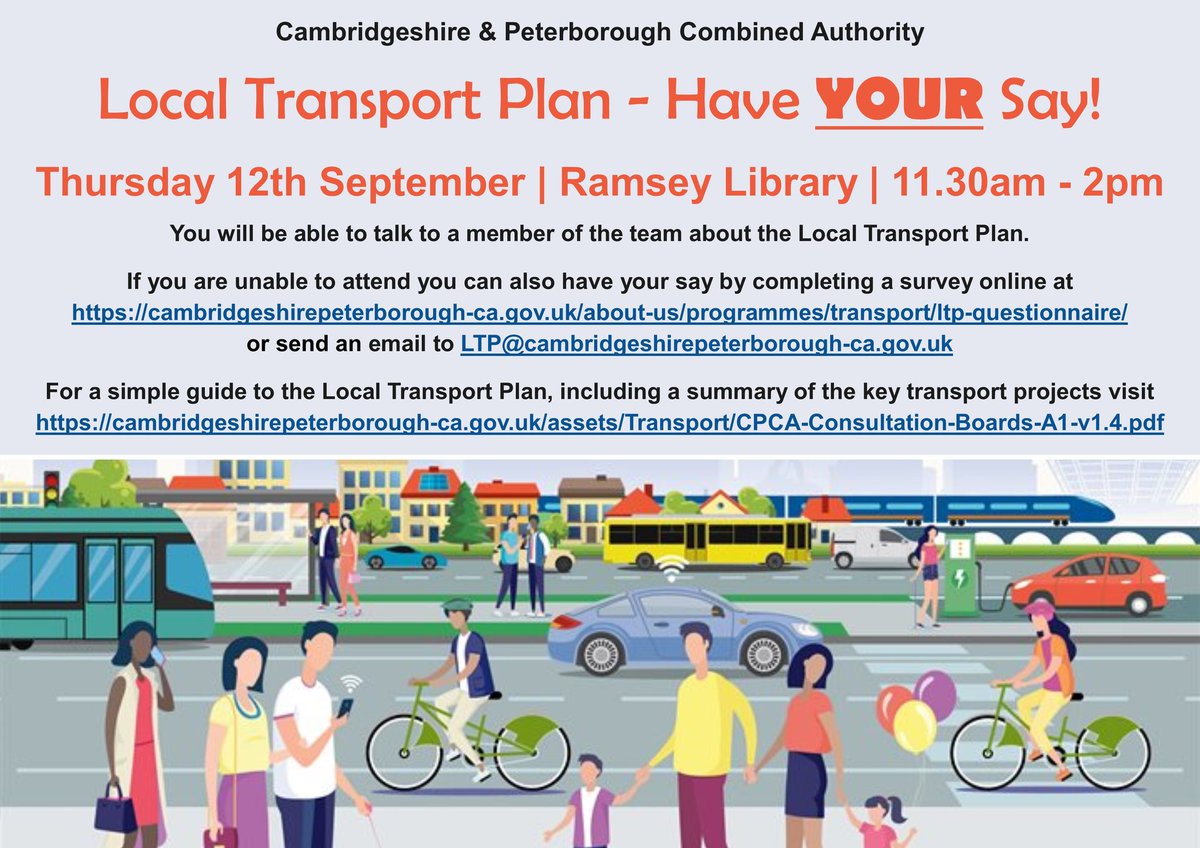 Cambridgeshire & Peterborough Combined Authority

Local Transport Plan - Have YOUR Say!

Thursday 12th September | Ramsey Library | 11.30am - 2pm

You will be able to talk to a member of the team about the Local Transport Plan.

If you are unable to attend you can also have your say by completing a survey online at https://cambridgeshirepeterborough-ca.gov.uk/about-us/programmes/transport/ltp-questionnaire/ or send an email to LTP@cambridgeshirepeterborough-ca.gov.uk

For a simple guide to the Local Transport Plan, including a summary of the key transport projects visit https://cambridgeshirepeterborough-ca.gov.uk/assets/Transport/CPCA-Consultation-Boards-A1-v1.4.pdf